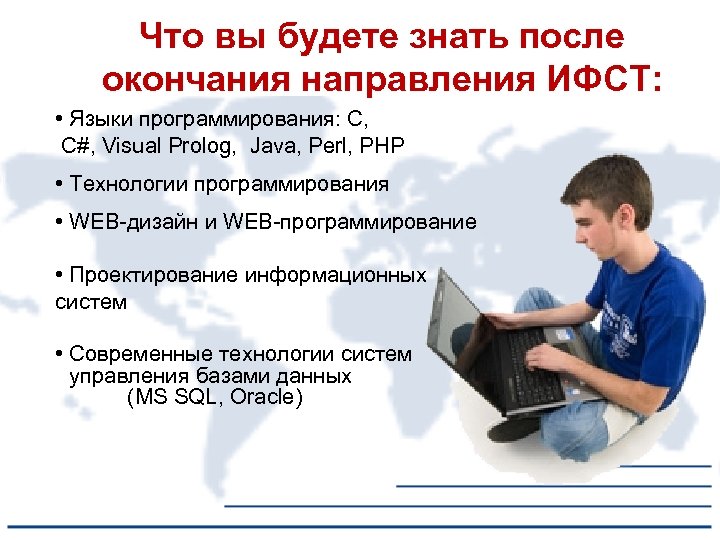 Что вы будете знать после окончания направления ИФСТ:

• Языки программирования: C, C#, Visual Prolog, Java, Perl, PHP

• Технологии программирования

• WEB-дизайн и WEB-программирование

• Проектирование информационных систем

• Современные технологии систем управления базами данных (MS SQL, Oracle)